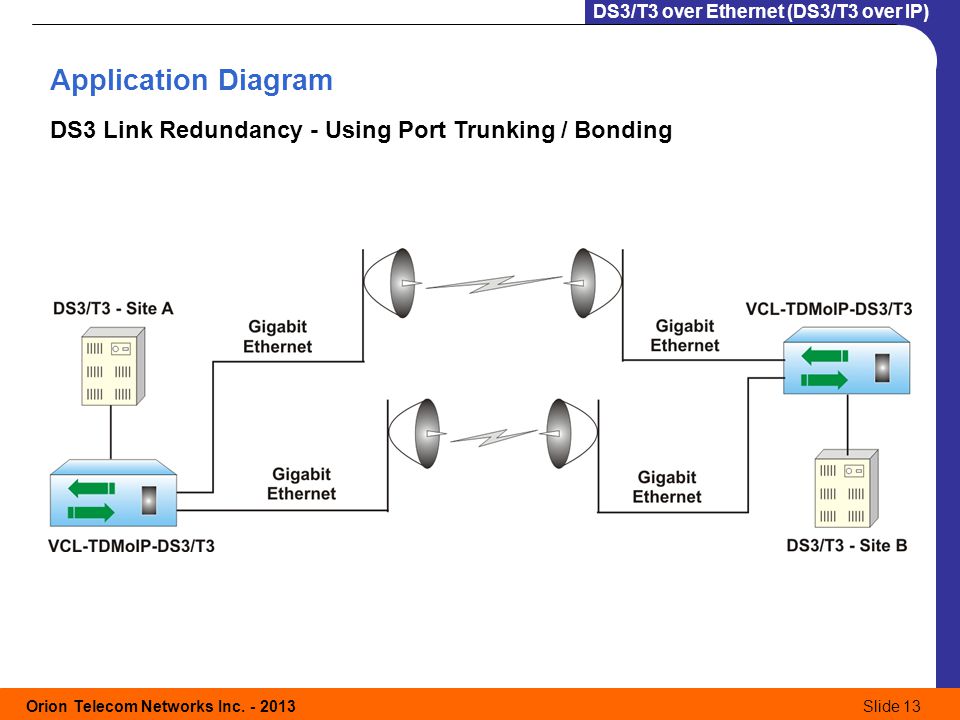 DS3/T3 over Ethernet (DS3/T3 over IP)

Application Diagram

DS3 Link Redundancy - Using Port Trunking / Bonding

DS3/T3 - Site A

Gigabit Ethernet

Gigabit Ethernet

VCL-TDMoIP-DS3/T3

Gigabit Ethernet

Gigabit Ethernet

VCL-TDMoIP-DS3/T3

DS3/T3 - Site B

Orion Telecom Networks Inc. - 2013

Slide 13